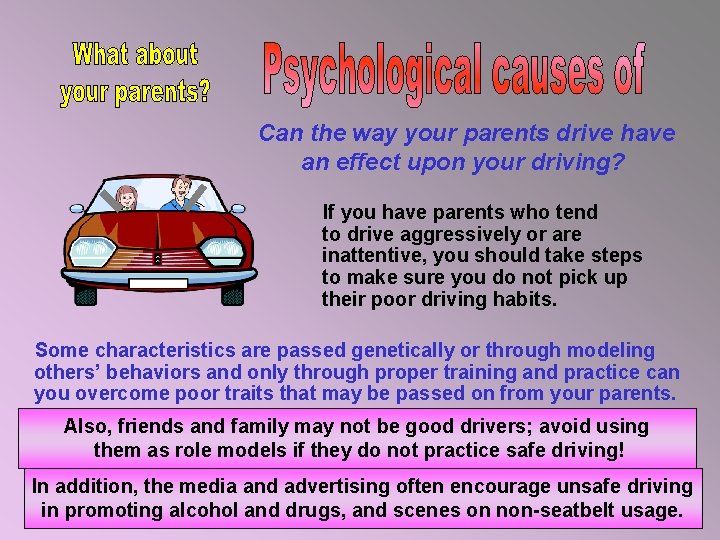 What about your parents?

Psychological causes of

Can the way your parents drive have an effect upon your driving?

If you have parents who tend to drive aggressively or are inattentive, you should take steps to make sure you do not pick up their poor driving habits.

Some characteristics are passed genetically or through modeling others' behaviors and only through proper training and practice can you overcome poor traits that may be passed on from your parents.

Also, friends and family may not be good drivers; avoid using them as role models if they do not practice safe driving!

In addition, the media and advertising often encourage unsafe driving in promoting alcohol and drugs, and scenes on non-seatbelt usage.